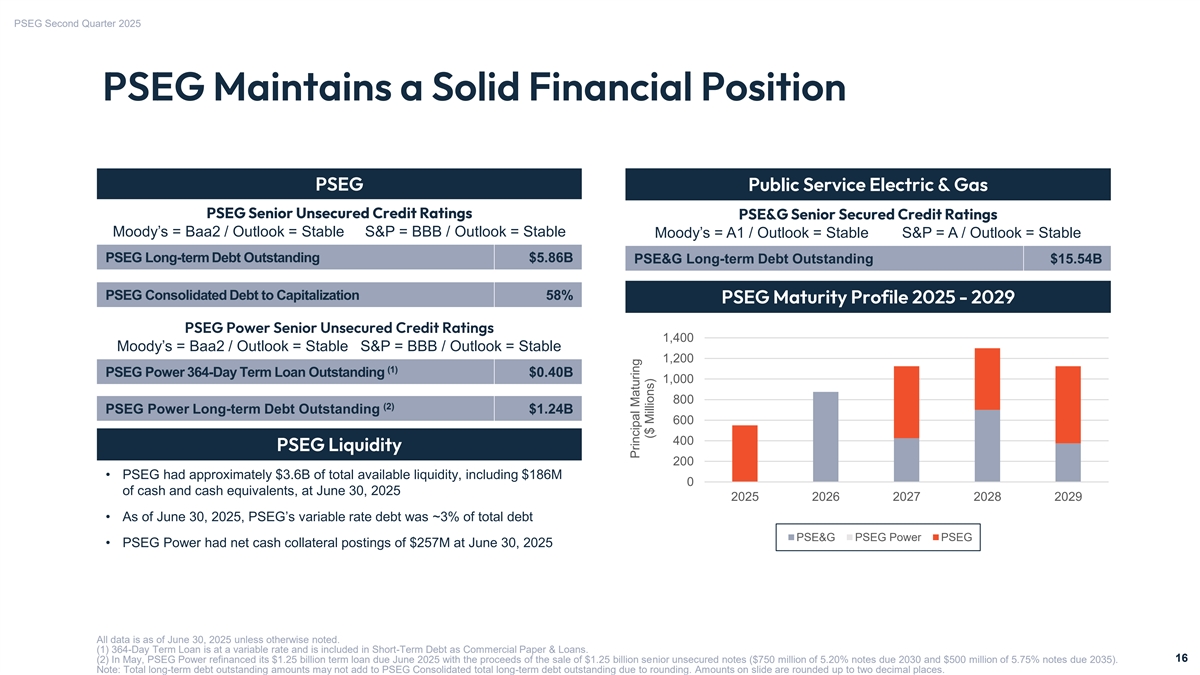 PSEG Second Quarter 2025

PSEG Maintains a Solid Financial Position

PSEG

PSEG Senior Unsecured Credit Ratings

Moody's = Baa2 / Outlook = Stable S&P = BBB / Outlook = Stable

| PSEG Long-term Debt Outstanding | $5.86B |
|---|---|
| PSEG Consolidated Debt to Capitalization | 58% |

PSEG Power Senior Unsecured Credit Ratings

Moody's = Baa2 / Outlook = Stable S&P = BBB / Outlook = Stable

| PSEG Power 364-Day Term Loan Outstanding $^{(1)}$ | $0.40B |
|---|---|
| PSEG Power Long-term Debt Outstanding $^{(2)}$ | $1.24B |

PSEG Liquidity

• PSEG had approximately $3.6B of total available liquidity, including $186M of cash and cash equivalents, at June 30, 2025

• As of June 30, 2025, PSEG's variable rate debt was ~3% of total debt

• PSEG Power had net cash collateral postings of $257M at June 30, 2025

Public Service Electric & Gas

PSE&G Senior Secured Credit Ratings

Moody's = A1 / Outlook = Stable S&P = A / Outlook = Stable

| PSE&G Long-term Debt Outstanding | $15.54B |
|---|---|

PSEG Maturity Profile 2025 - 2029

Principal Maturing ($ Millions)

1,400
1,200
1,000
800
600
400
200
0

2025 2026 2027 2028 2029

PSE&G PSEG Power PSEG

All data is as of June 30, 2025 unless otherwise noted.
(1) 364-Day Term Loan is at a variable rate and is included in Short-Term Debt as Commercial Paper & Loans.
(2) In May, PSEG Power refinanced its $1.25 billion term loan due June 2025 with the proceeds of the sale of $1.25 billion senior unsecured notes ($750 million of 5.20% notes due 2030 and $500 million of 5.75% notes due 2035).
Note: Total long-term debt outstanding amounts may not add to PSEG Consolidated total long-term debt outstanding due to rounding. Amounts on slide are rounded up to two decimal places.

16